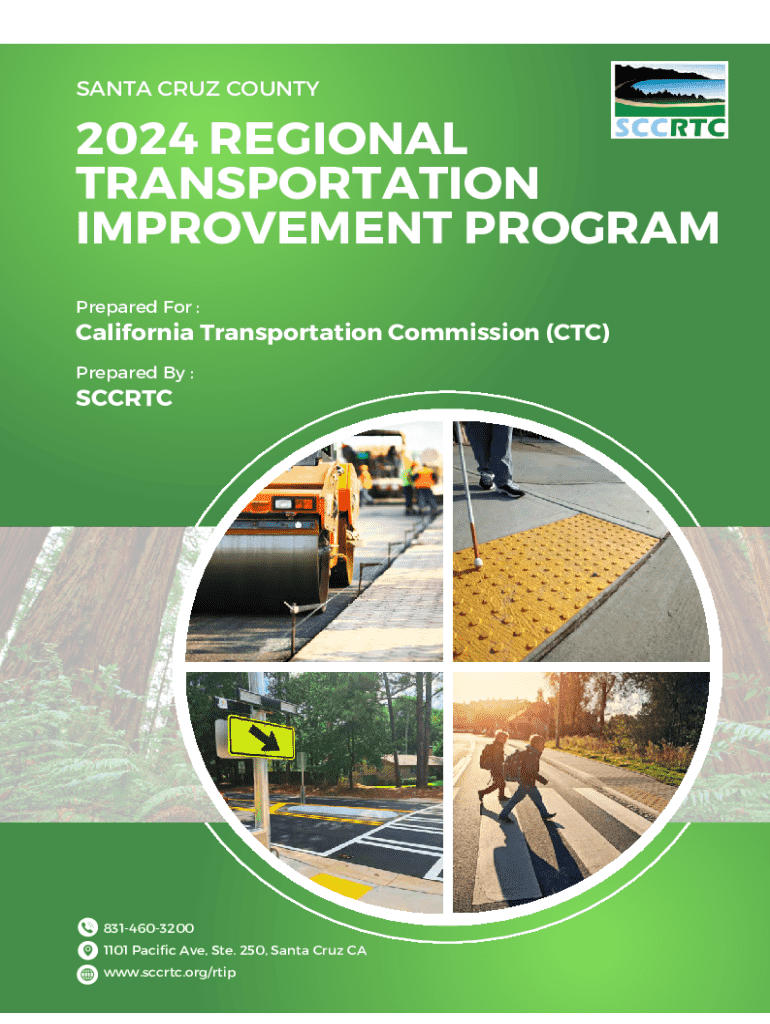 SANTA CRUZ COUNTY

SCCRTC

2024 REGIONAL TRANSPORTATION IMPROVEMENT PROGRAM

Prepared For :

California Transportation Commission (CTC)

Prepared By :

SCCRTC

831-460-3200

1101 Pacific Ave, Ste. 250, Santa Cruz CA

www.sccrtc.org/rtip